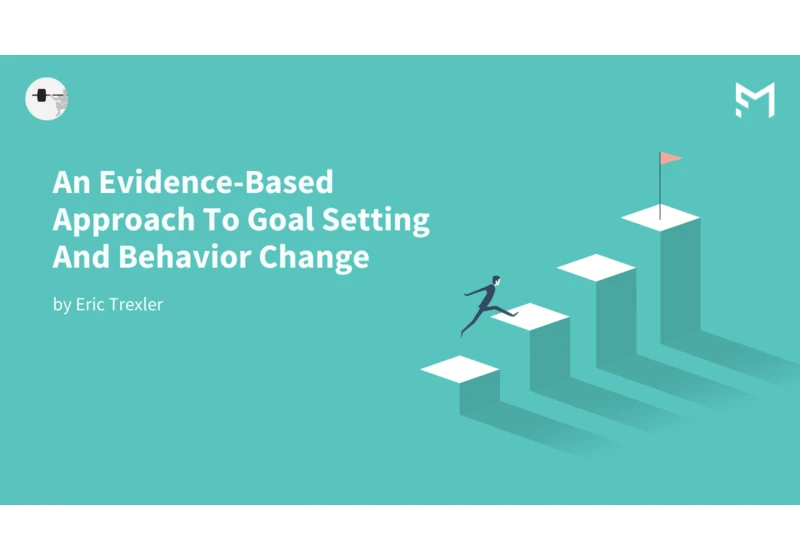 An Evidence-Based Approach To Goal Setting And Behavior Change

by Eric Trexler